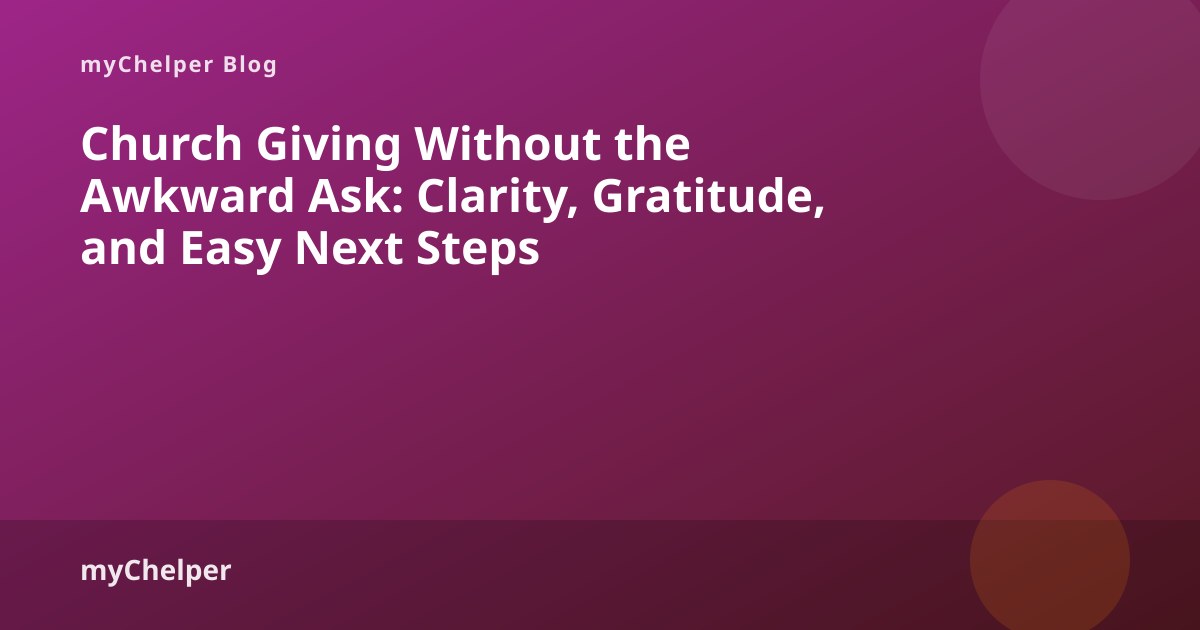 myChelper Blog

Church Giving Without the Awkward Ask: Clarity, Gratitude, and Easy Next Steps

myChelper